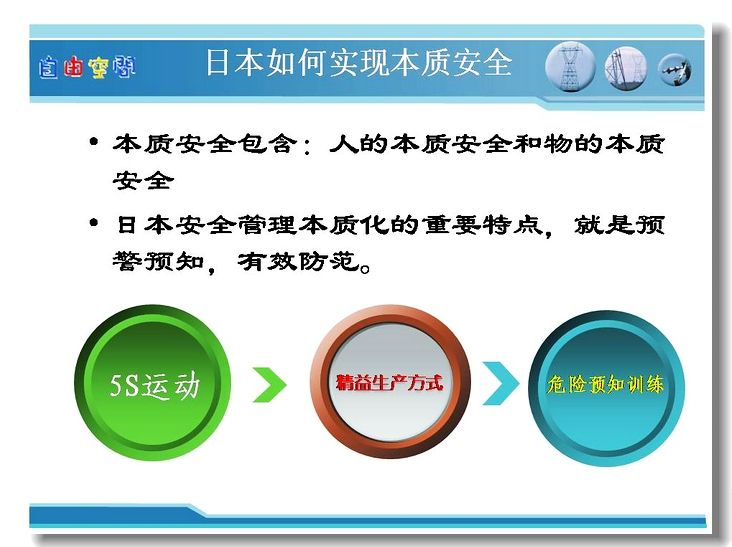 自由空间

日本如何实现本质安全

• 本质安全包含：人的本质安全和物的本质安全

• 日本安全管理本质化的重要特点，就是预警预知，有效防范。

5S运动

精益生产方式

危险预知训练